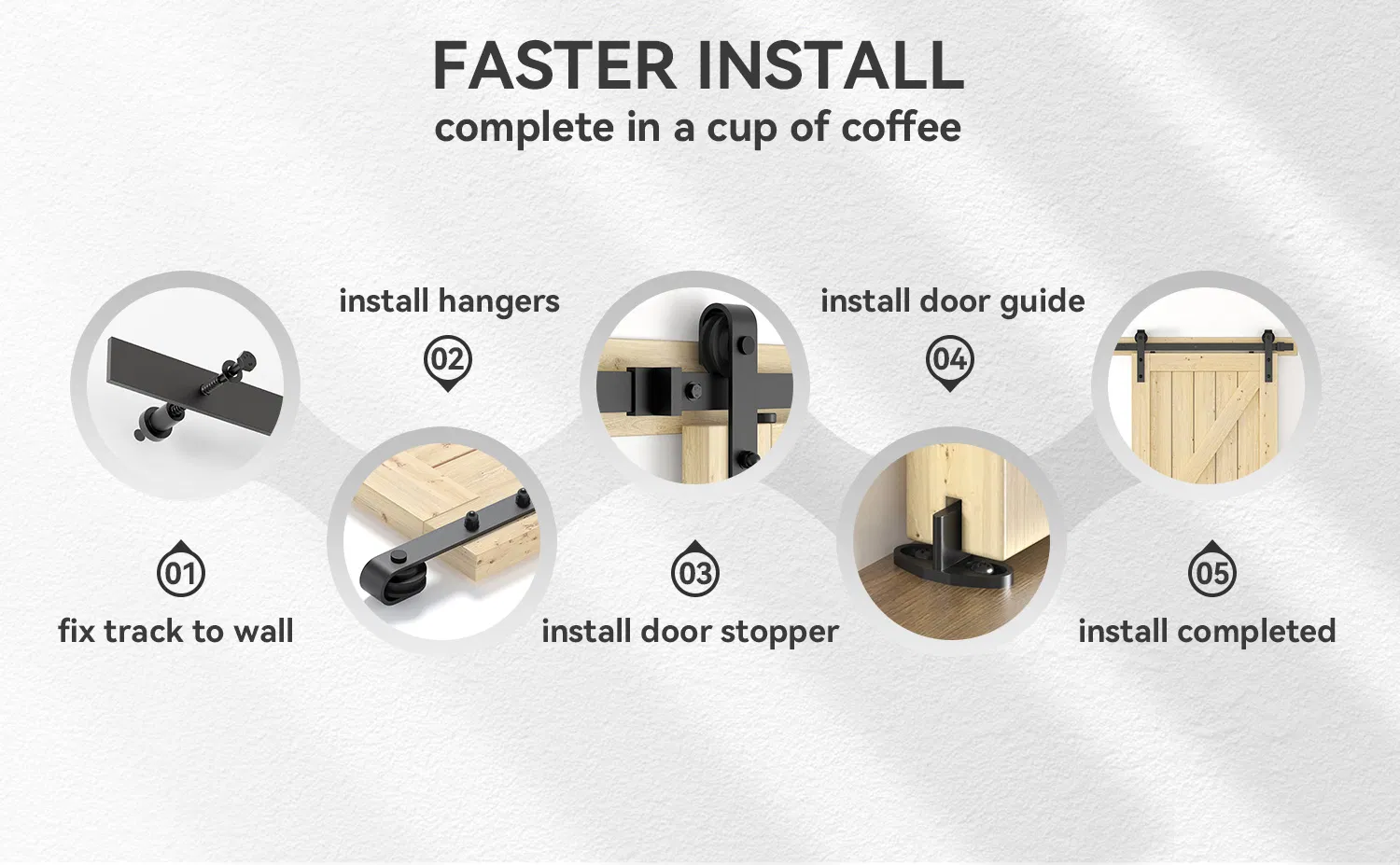 FASTER INSTALL
complete in a cup of coffee

01
fix track to wall

install hangers
02

03
install door stopper

install door guide
04

05
install completed